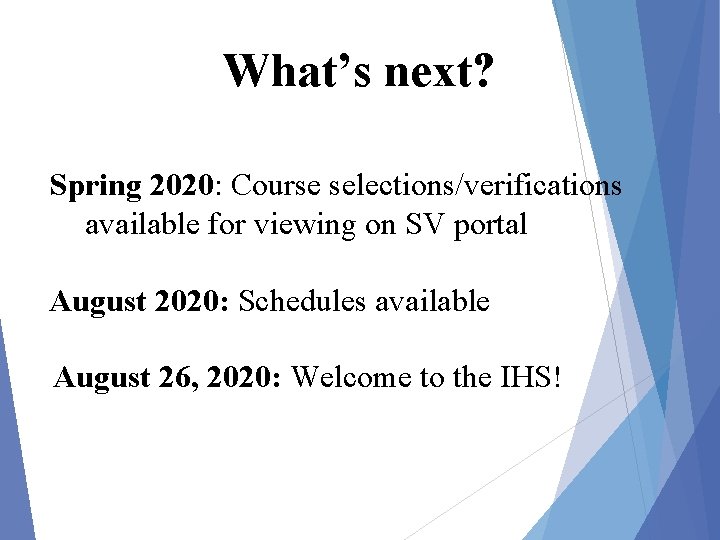 What’s next?

Spring 2020: Course selections/verifications available for viewing on SV portal

August 2020: Schedules available

August 26, 2020: Welcome to the IHS!